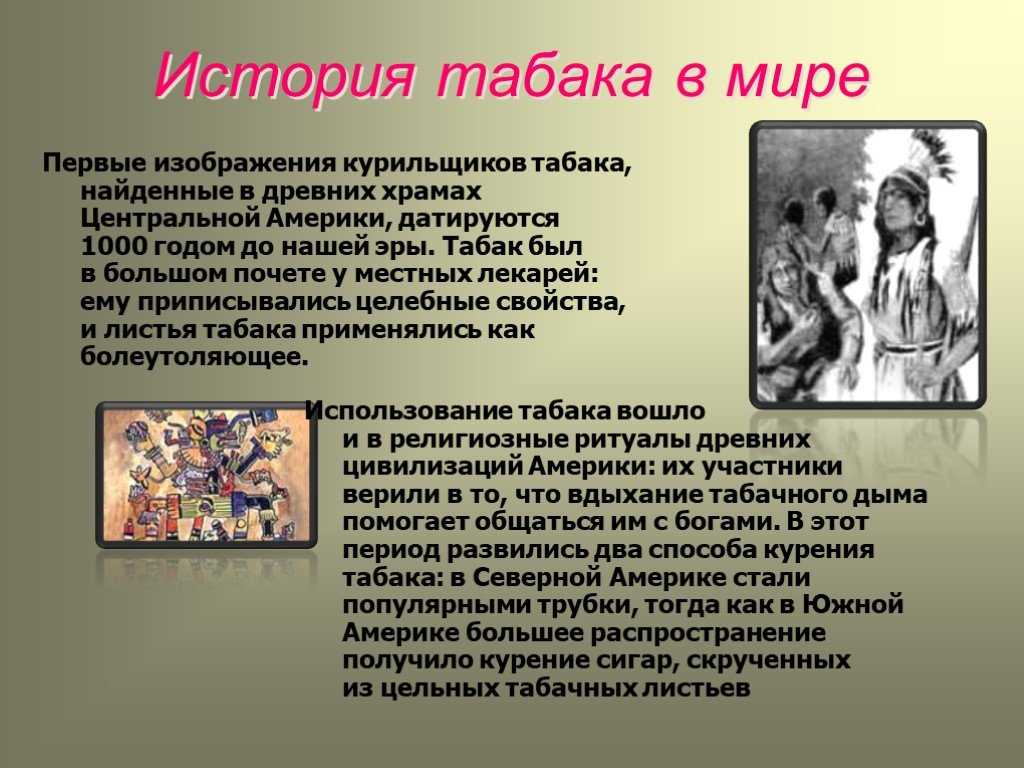 История табака в мире

Первые изображения курильщиков табака, найденные в древних храмах Центральной Америки, датируются 1000 годом до нашей эры. Табак был в большом почете у местных лекарей: ему приписывались целебные свойства, и листья табака применялись как болеутоляющее.

Использование табака вошло и в религиозные ритуалы древних цивилизаций Америки: их участники верили в то, что вдыхание табачного дыма помогает общаться им с богами. В этот период развились два способа курения табака: в Северной Америке стали популярными трубки, тогда как в Южной Америке большее распространение получило курение сигар, скрученных из цельных табачных листьев